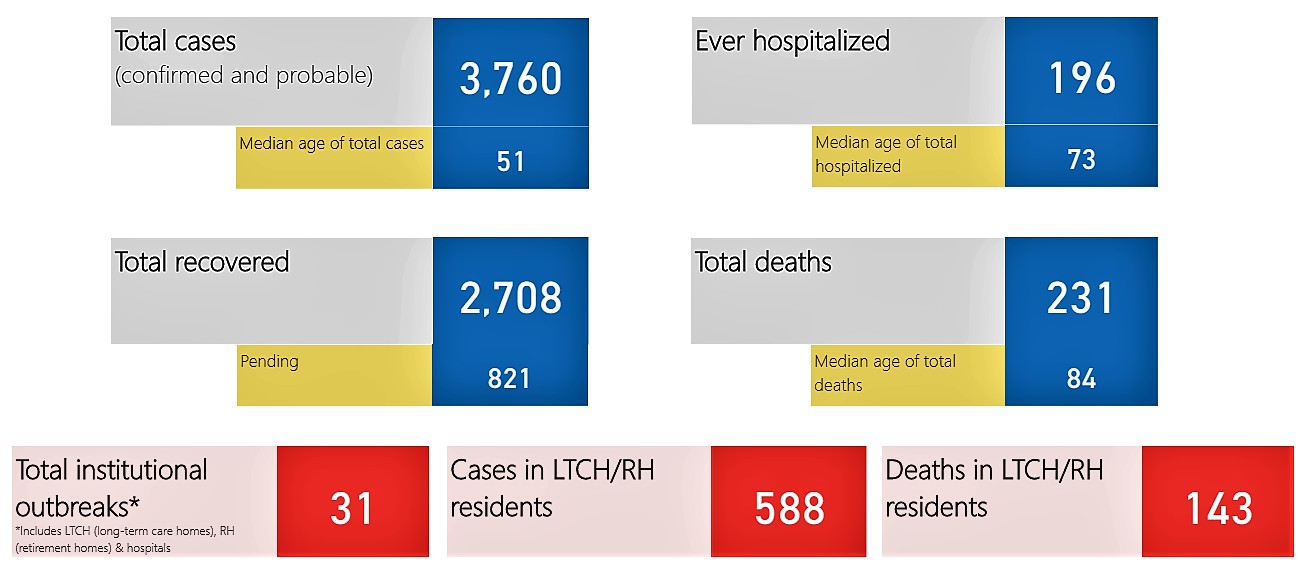 Total cases
(confirmed and probable)

3,760

Median age of total cases

51

Ever hospitalized

196

Median age of total hospitalized

73

Total recovered

2,708

Pending

821

Total deaths

231

Median age of total deaths

84

Total institutional outbreaks*

*Includes LTCH (long-term care homes), RH (retirement homes) & hospitals

31

Cases in LTCH/RH residents

588

Deaths in LTCH/RH residents

143